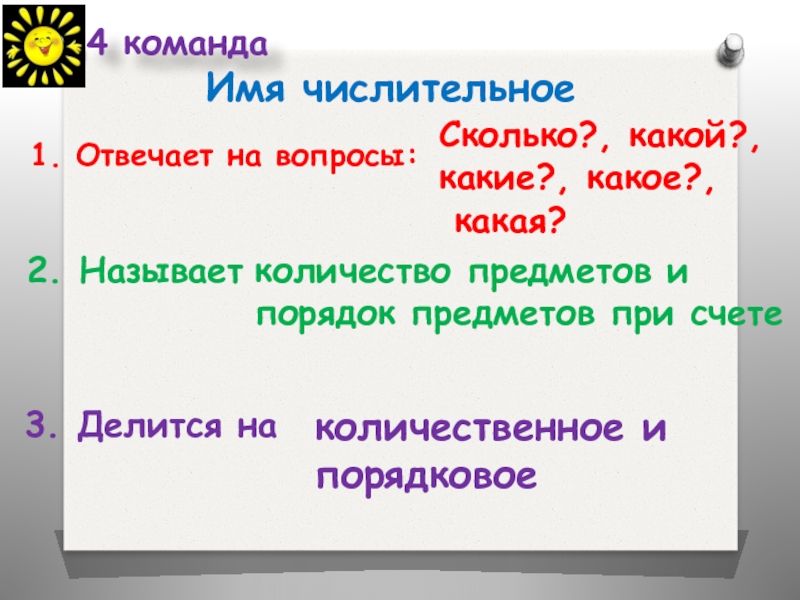 4 команда

Имя числительное

1. Отвечает на вопросы: Сколько?, какой?, какие?, какое?, какая?

2. Называет количество предметов и порядок предметов при счете

3. Делится на количественное и порядковое